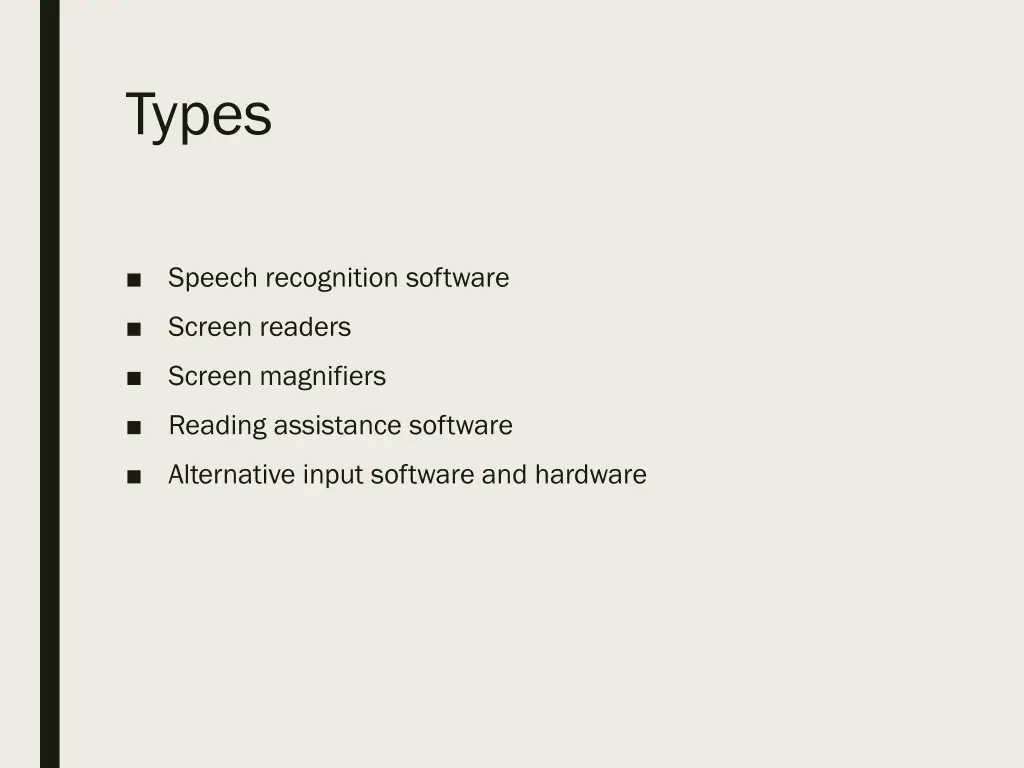 Types

■ Speech recognition software
■ Screen readers
■ Screen magnifiers
■ Reading assistance software
■ Alternative input software and hardware